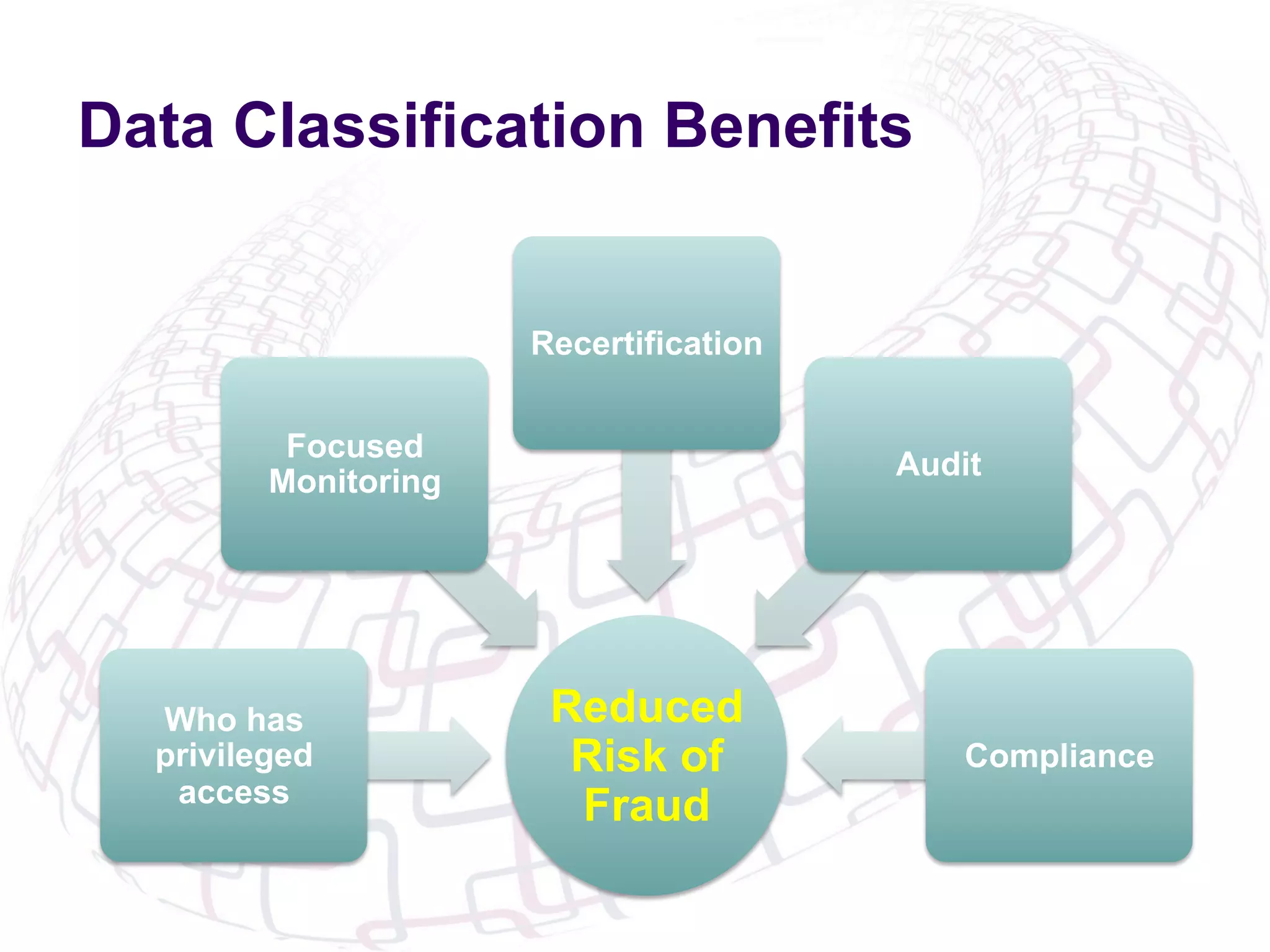 Data Classification Benefits

Recertification

Focused Monitoring

Audit

Who has privileged access

Reduced Risk of Fraud

Compliance